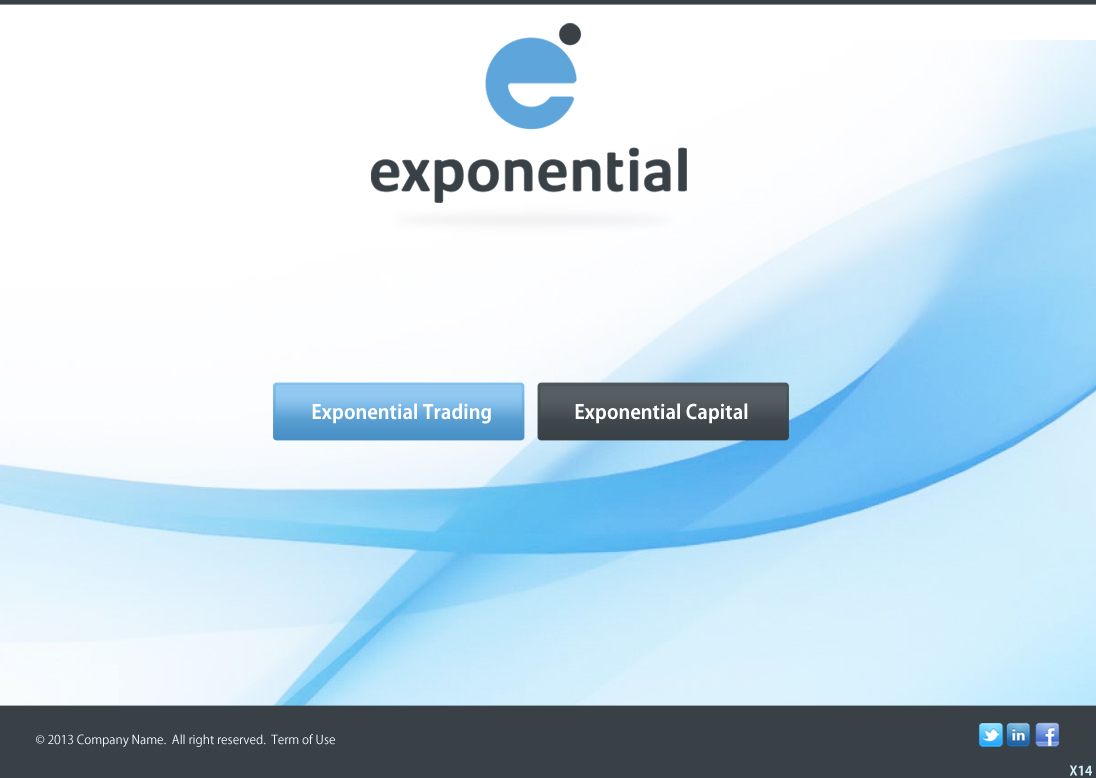 exponential

Exponential Trading
Exponential Capital

© 2013 Company Name. All right reserved. Term of Use

in

X14